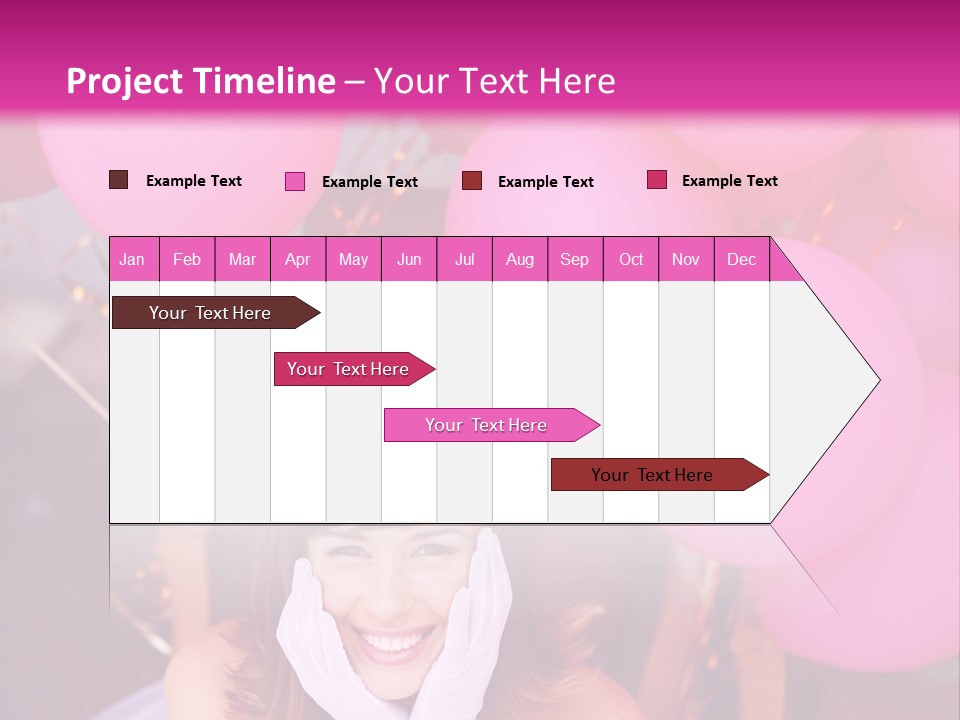 Project Timeline – Your Text Here

Example Text
Example Text
Example Text
Example Text

| Jan | Feb | Mar | Apr | May | Jun | Jul | Aug | Sep | Oct | Nov | Dec |
|---|---|---|---|---|---|---|---|---|---|---|---|

Your Text Here

Your Text Here

Your Text Here

Your Text Here